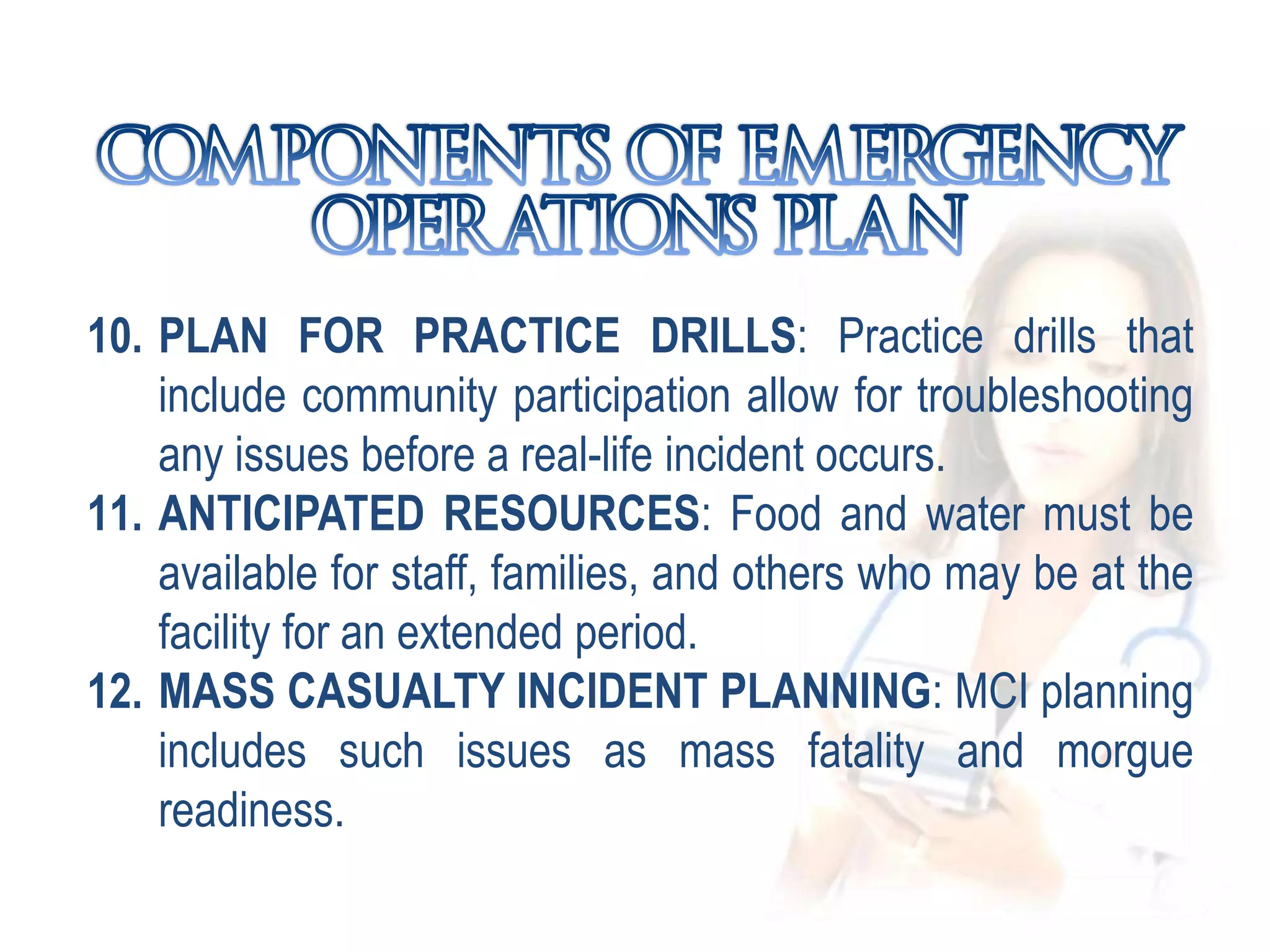 COMPONENTS OF EMERGENCY OPERATIONS PLAN

10. PLAN FOR PRACTICE DRILLS: Practice drills that include community participation allow for troubleshooting any issues before a real-life incident occurs.

11. ANTICIPATED RESOURCES: Food and water must be available for staff, families, and others who may be at the facility for an extended period.

12. MASS CASUALTY INCIDENT PLANNING: MCI planning includes such issues as mass fatality and morgue readiness.